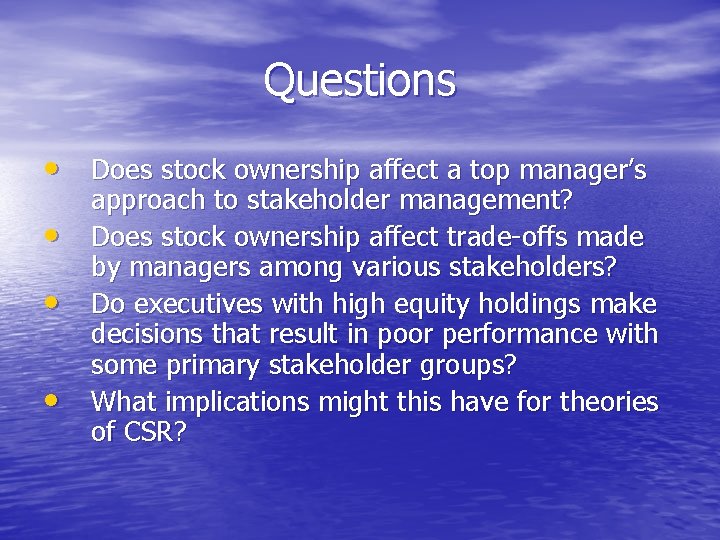 Questions

• Does stock ownership affect a top manager's approach to stakeholder management?
• Does stock ownership affect trade-offs made by managers among various stakeholders?
• Do executives with high equity holdings make decisions that result in poor performance with some primary stakeholder groups?
• What implications might this have for theories of CSR?